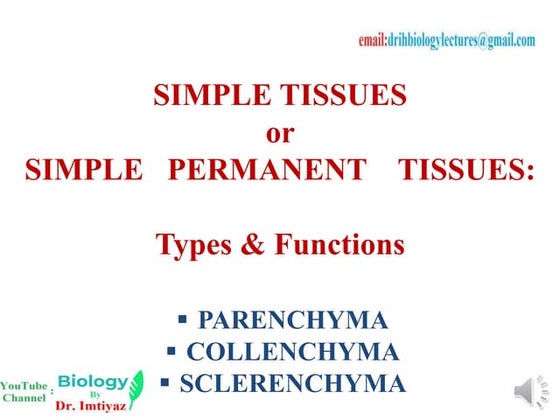 email:drihbiologylectures@gmail.com

SIMPLE TISSUES
or
SIMPLE PERMANENT TISSUES:

Types & Functions

▪ PARENCHYMA
▪ COLLENCHYMA
▪ SCLERENCHYMA

YouTube Channel : Biology By Dr. Imtiyaz